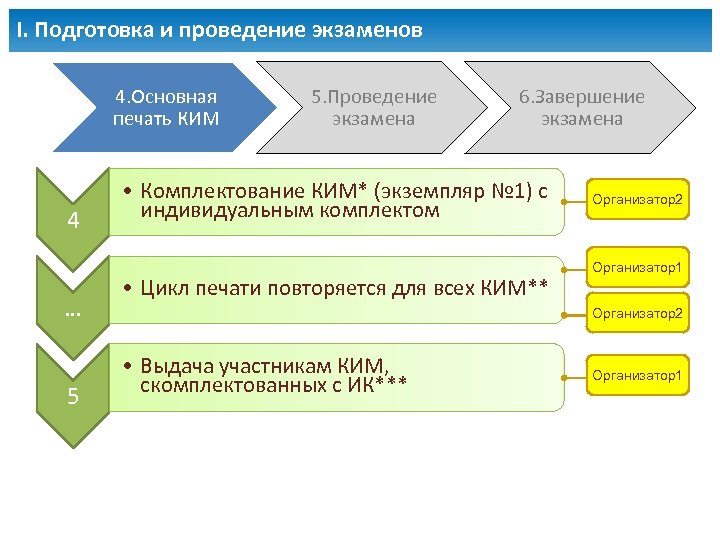 I. Подготовка и проведение экзаменов

4.Основная печать КИМ

5.Проведение экзамена

6.Завершение экзамена

4

• Комплектование КИМ* (экземпляр №1) с индивидуальным комплектом

Организатор2

...

• Цикл печати повторяется для всех КИМ**

Организатор1

Организатор2

5

• Выдача участникам КИМ, скомплектованных с ИК***

Организатор1